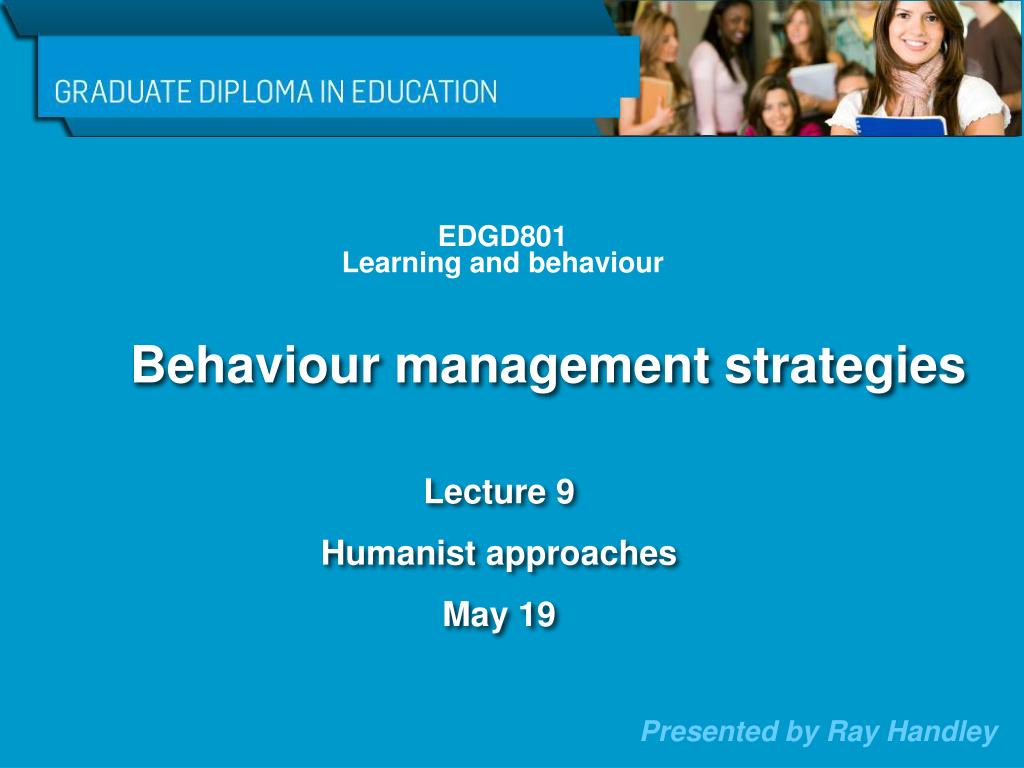 GRADUATE DIPLOMA IN EDUCATION

EDGD801
Learning and behaviour

Behaviour management strategies

Lecture 9

Humanist approaches

May 19

Presented by Ray Handley